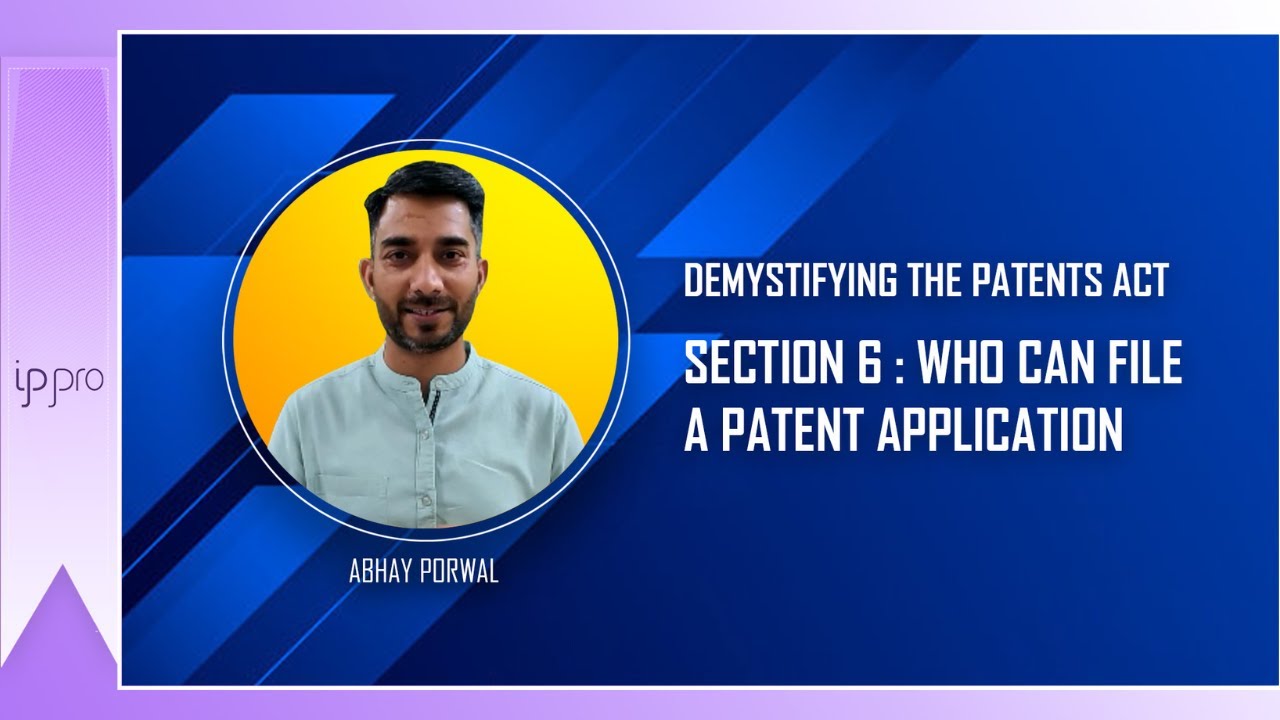 ip pro

ABHAY PORWAL

DEMYSTIFYING THE PATENTS ACT

SECTION 6 : WHO CAN FILE A PATENT APPLICATION